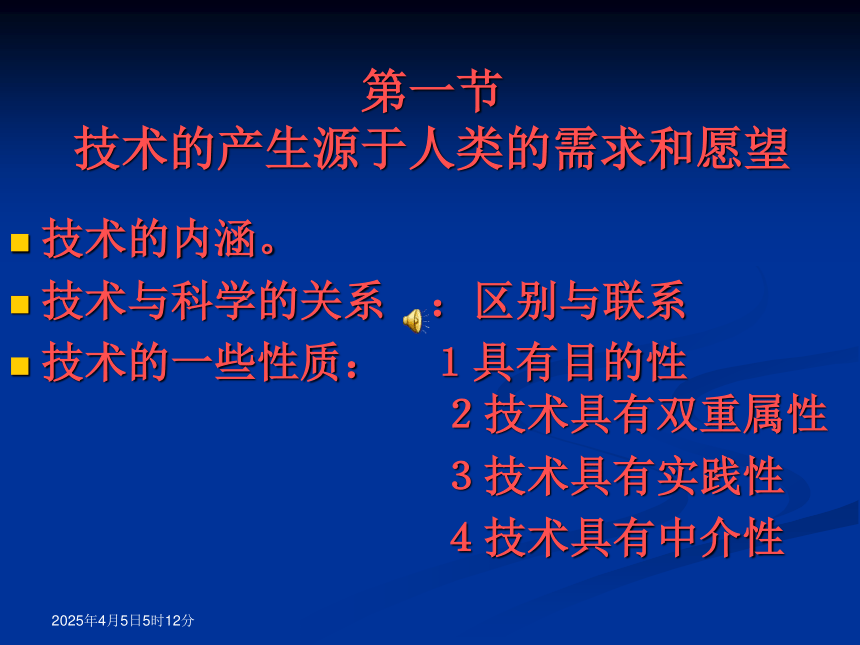 第一节
技术的产生源于人类的需求和愿望

技术的内涵。

技术与科学的关系 ：区别与联系

技术的一些性质： 1 具有目的性
2 技术具有双重属性
3 技术具有实践性
4 技术具有中介性

2025年4月5日5时12分